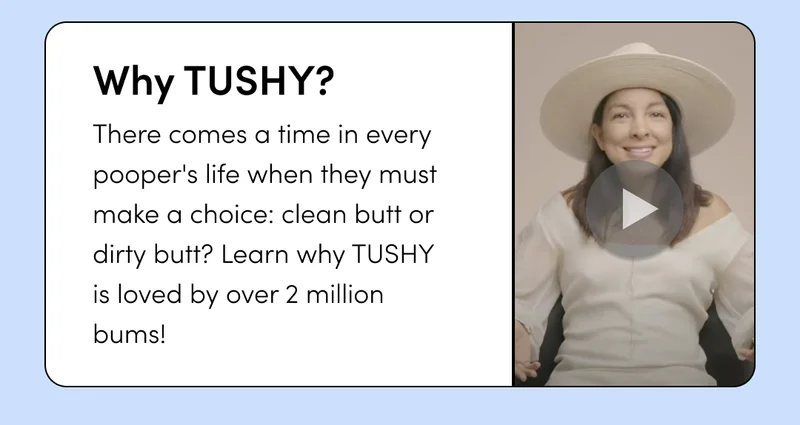 Why TUSHY?

There comes a time in every pooper's life when they must make a choice: clean butt or dirty butt? Learn why TUSHY is loved by over 2 million bums!